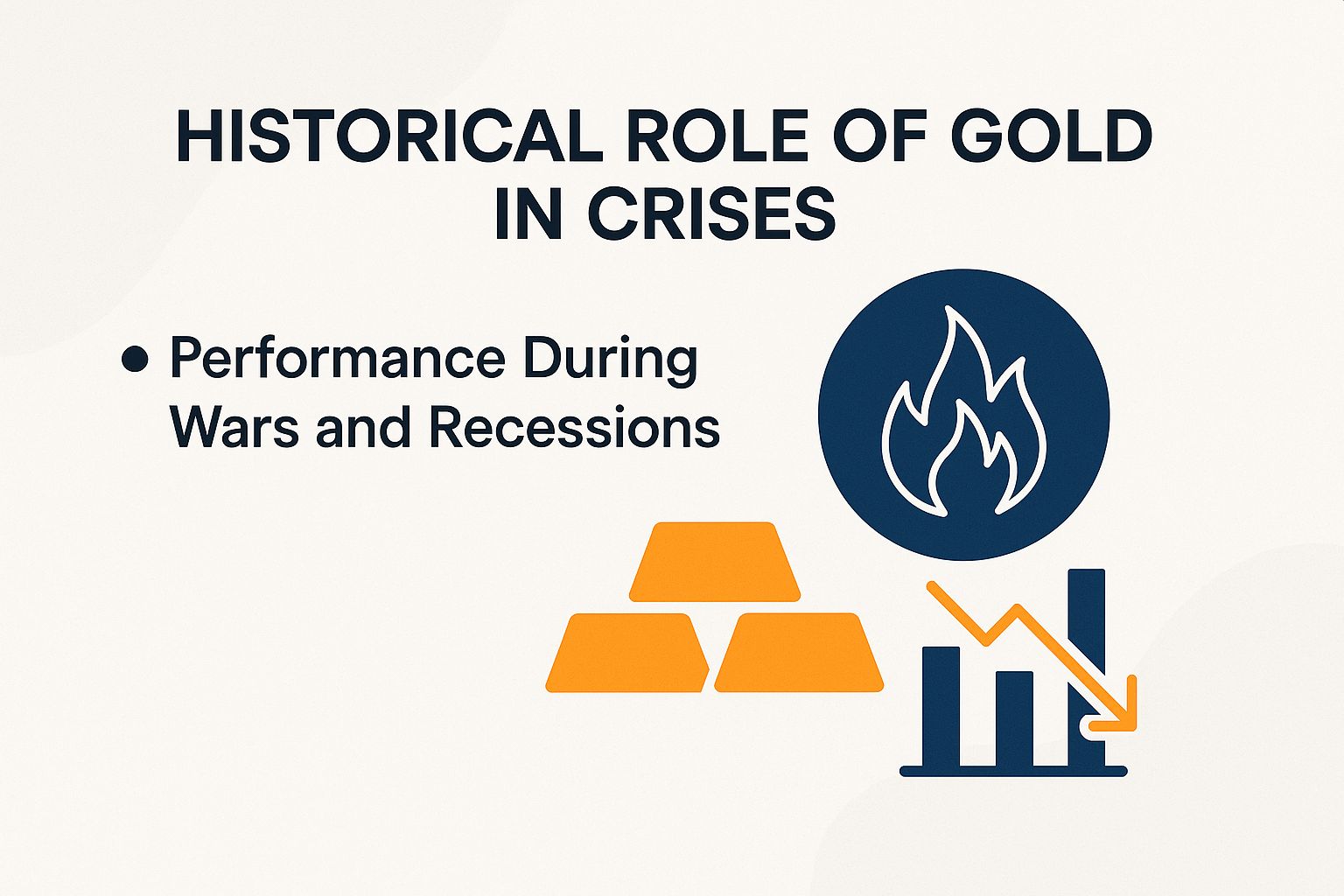 HISTORICAL ROLE OF GOLD IN CRISES

• Performance During Wars and Recessions